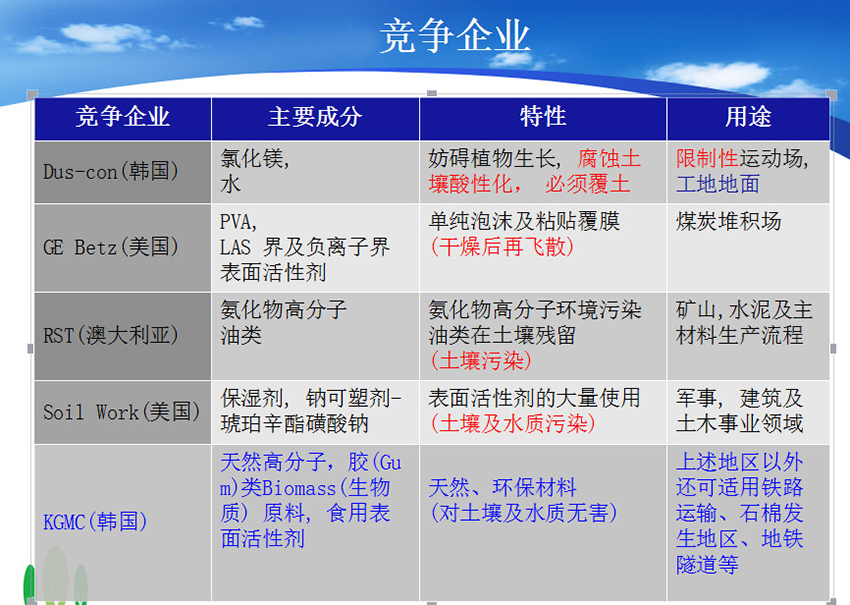 竞争企业

| 竞争企业 | 主要成分 | 特性 | 用途 |
|---|---|---|---|
| Dus-con(韩国) | 氯化镁, 水 | 妨碍植物生长, 腐蚀土壤酸性化, 必须覆土 | 限制性运动场, 工地地面 |
| GE Betz(美国) | PVA, LAS 界及负离子界表面活性剂 | 单纯泡沫及粘贴覆膜 (干燥后再飞散) | 煤炭堆积场 |
| RST(澳大利亚) | 氨化物高分子 油类 | 氨化物高分子环境污染 油类在土壤残留 (土壤污染) | 矿山,水泥及主材料生产流程 |
| Soil Work(美国) | 保湿剂, 钠可塑剂-琥珀辛酯磺酸钠 | 表面活性剂的大量使用 (土壤及水质污染) | 军事, 建筑及土木事业领域 |
| KGMC(韩国) | 天然高分子, 胶(Gum)类Biomass(生物质) 原料, 食用表面活性剂 | 天然、环保材料 (对土壤及水质无害) | 上述地区以外还可适用铁路运输、石棉发生地区、地铁隧道等 |